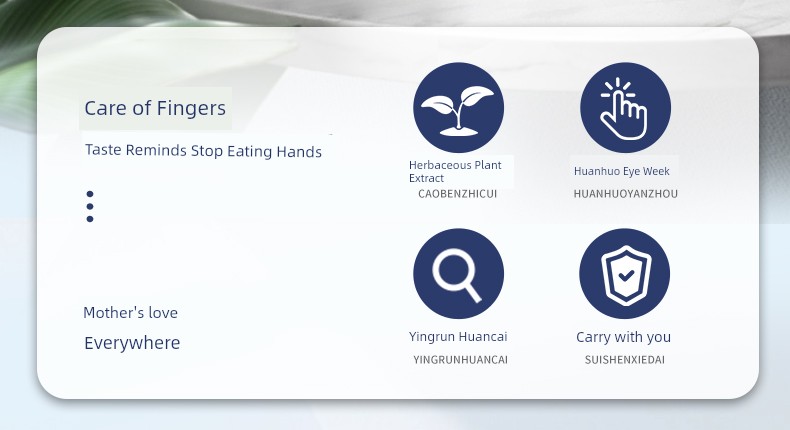 Care of Fingers

Taste Reminds Stop Eating Hands

Mother's love

Everywhere

Herbaceous Plant Extract
CAOBENZHICUI

Huanhuo Eye Week
HUANHUOYANZHOU

Yingrun Huancai
YINGRUNHUANCAI

Carry with you
SUISHENXIEDAI